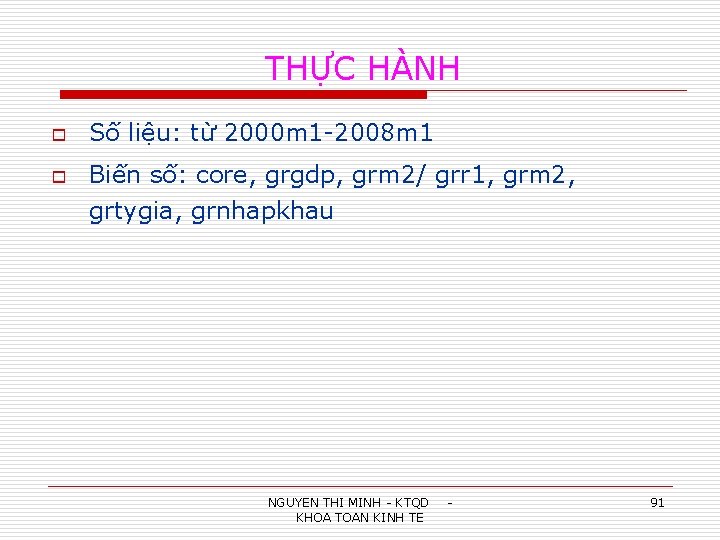 THỰC HÀNH

Số liệu: từ 2000m1-2008m1

Biến số: core, grgdp, grm2/ grr1, grm2, grtygia, grnhapkhau

NGUYEN THI MINH - KTQD - KHOA TOAN KINH TE

91